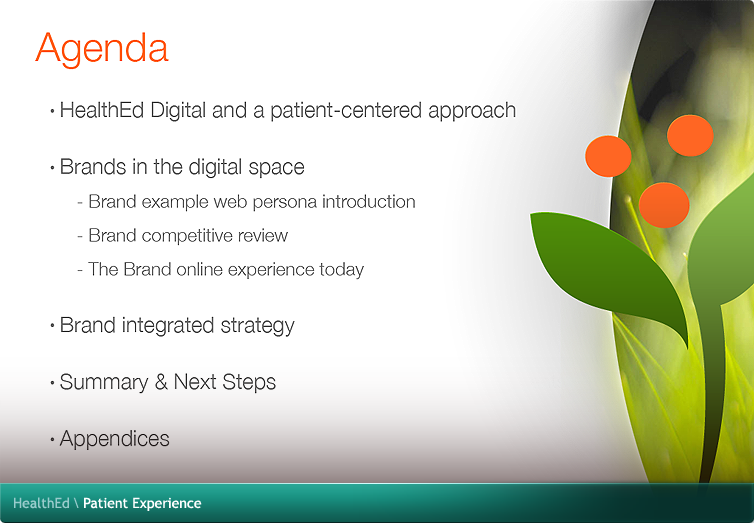 Agenda

• HealthEd Digital and a patient-centered approach

• Brands in the digital space

- Brand example web persona introduction

- Brand competitive review

- The Brand online experience today

• Brand integrated strategy

• Summary & Next Steps

• Appendices

HealthEd \ Patient Experience